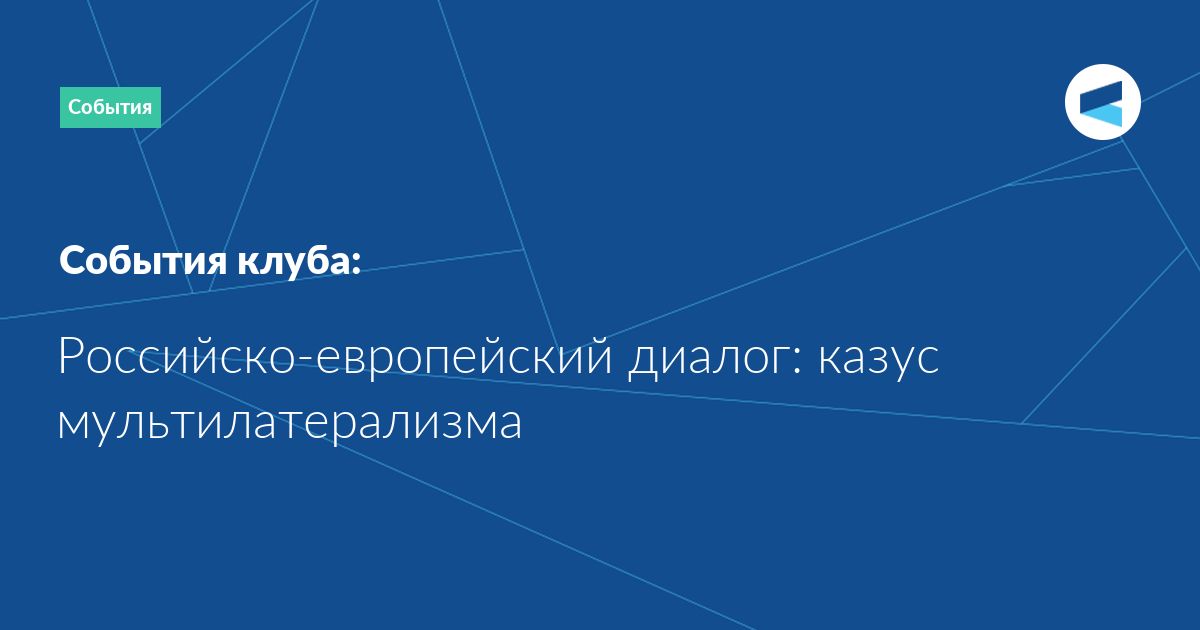 События

События клуба:

Российско-европейский диалог: казус мультилатерализма